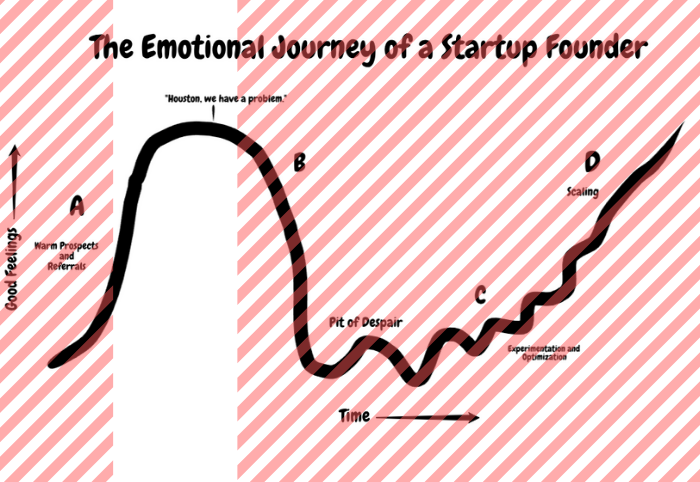 The Emotional Journey of a Startup Founder

"Houston, we have a problem."

Good Feelings

A

Warm Prospects and Referrals

B

Pit of Despair

C

Experimentation and Optimization

D

Scaling

Time